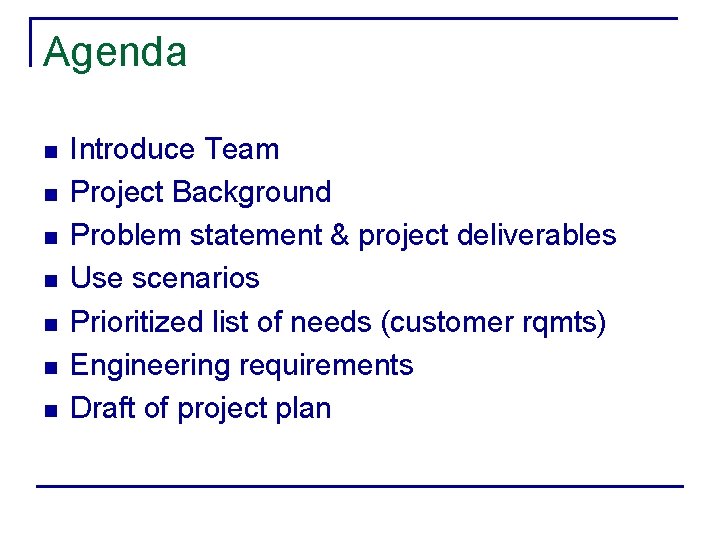 Agenda

- Introduce Team
- Project Background
- Problem statement & project deliverables
- Use scenarios
- Prioritized list of needs (customer rqmts)
- Engineering requirements
- Draft of project plan